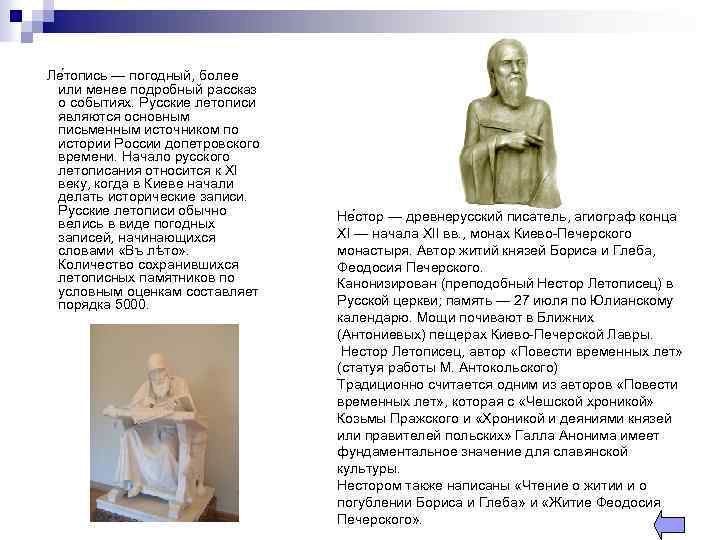 Ле́топись — погодный, более или менее подробный рассказ о событиях. Русские летописи являются основным письменным источником по истории России допетровского времени. Начало русского летописания относится к XI веку, когда в Киеве начали делать исторические записи. Русские летописи обычно велись в виде погодных записей, начинающихся словами «Въ лѣто». Количество сохранившихся летописных памятников по условным оценкам составляет порядка 5000.

Не́стор — древнерусский писатель, агиограф конца XI — начала XII вв., монах Киево-Печерского монастыря. Автор житий князей Бориса и Глеба, Феодосия Печерского.
Канонизирован (преподобный Нестор Летописец) в Русской церкви; память — 27 июля по Юлианскому календарю. Мощи почивают в Ближних (Антониевых) пещерах Киево-Печерской Лавры.
Нестор Летописец, автор «Повести временных лет» (статуя работы М. Антокольского)
Традиционно считается одним из авторов «Повести временных лет», которая с «Чешской хроникой» Козьмы Пражского и «Хроникой и деяниями князей или правителей польских» Галла Анонима имеет фундаментальное значение для славянской культуры.
Нестором также написаны «Чтение о житии и о погублении Бориса и Глеба» и «Житие Феодосия Печерского».